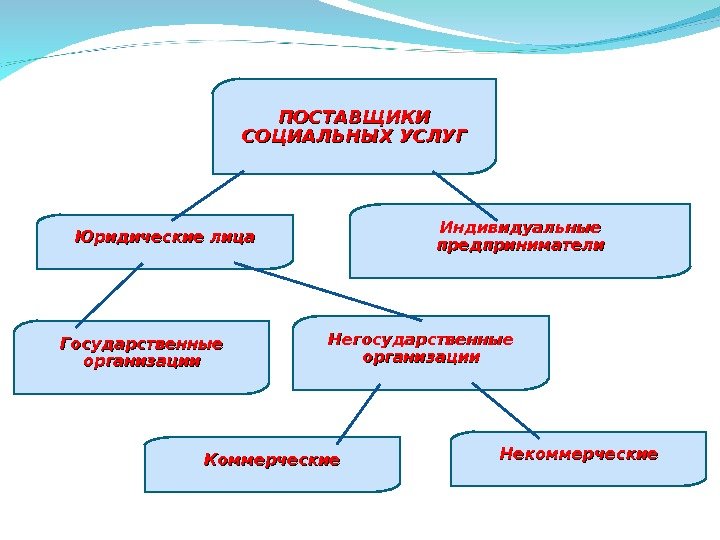 ПОСТАВЩИКИ СОЦИАЛЬНЫХ УСЛУГ

Юридические лица

Индивидуальные предприниматели

Государственные организации

Негосударственные организации

Коммерческие

Некоммерческие